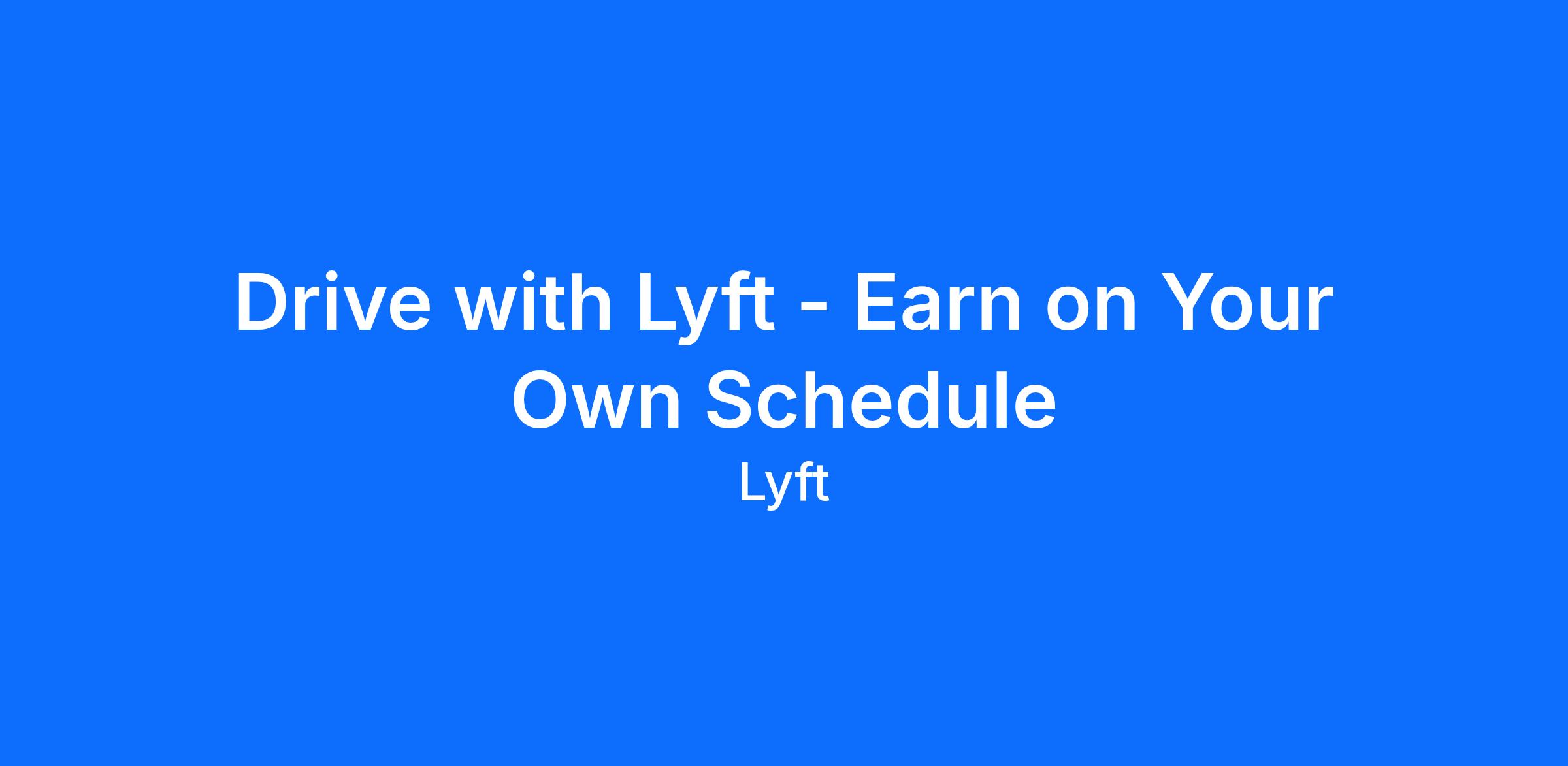 Drive with Lyft - Earn on Your Own Schedule

Lyft